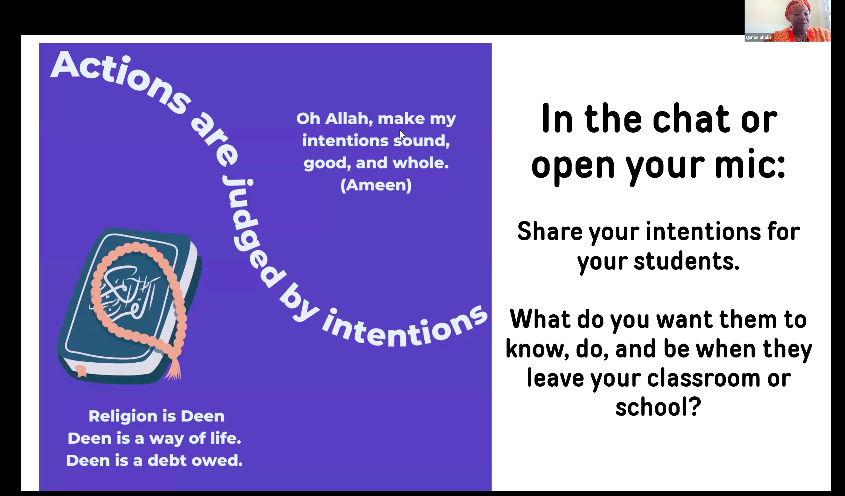 Actions are judged by intentions

Oh Allah, make my intentions sound, good, and whole. (Ameen)

Religion is Deen
Deen is a way of life.
Deen is a debt owed.

In the chat or open your mic:

Share your intentions for your students.

What do you want them to know, do, and be when they leave your classroom or school?